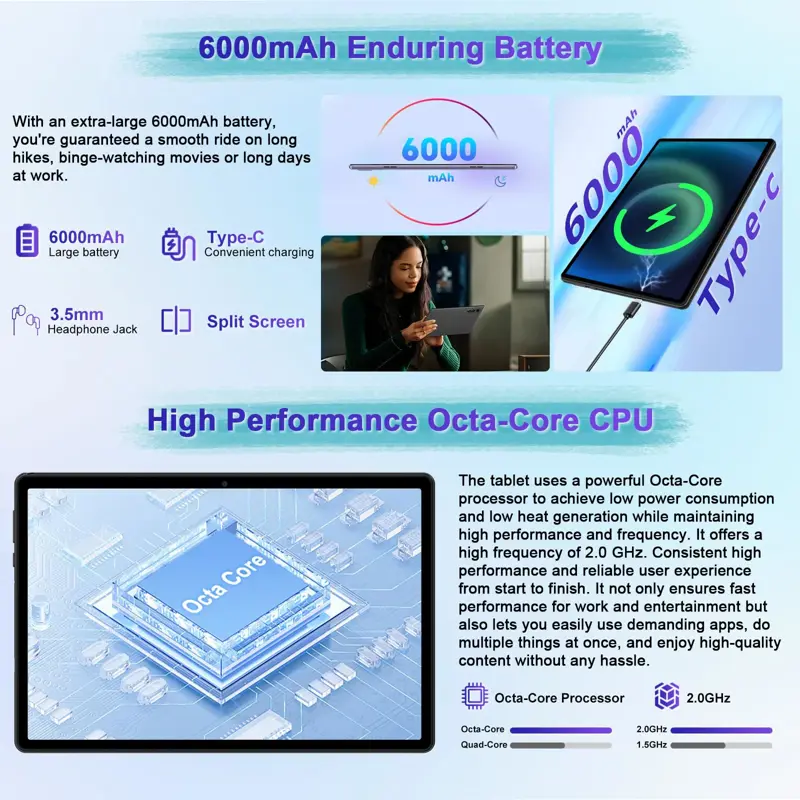 6000mAh Enduring Battery

With an extra-large 6000mAh battery, you're guaranteed a smooth ride on long hikes, binge-watching movies or long days at work.

6000mAh
Large battery

Type-C
Convenient charging

3.5mm
Headphone Jack

Split Screen

6000
mAh

6000 mAh
Type-c

High Performance Octa-Core CPU

Octa Core

The tablet uses a powerful Octa-Core processor to achieve low power consumption and low heat generation while maintaining high performance and frequency. It offers a high frequency of 2.0 GHz. Consistent high performance and reliable user experience from start to finish. It not only ensures fast performance for work and entertainment but also lets you easily use demanding apps, do multiple things at once, and enjoy high-quality content without any hassle.

Octa-Core Processor

2.0GHz

Octa-Core
Quad-Core

2.0GHz
1.5GHz